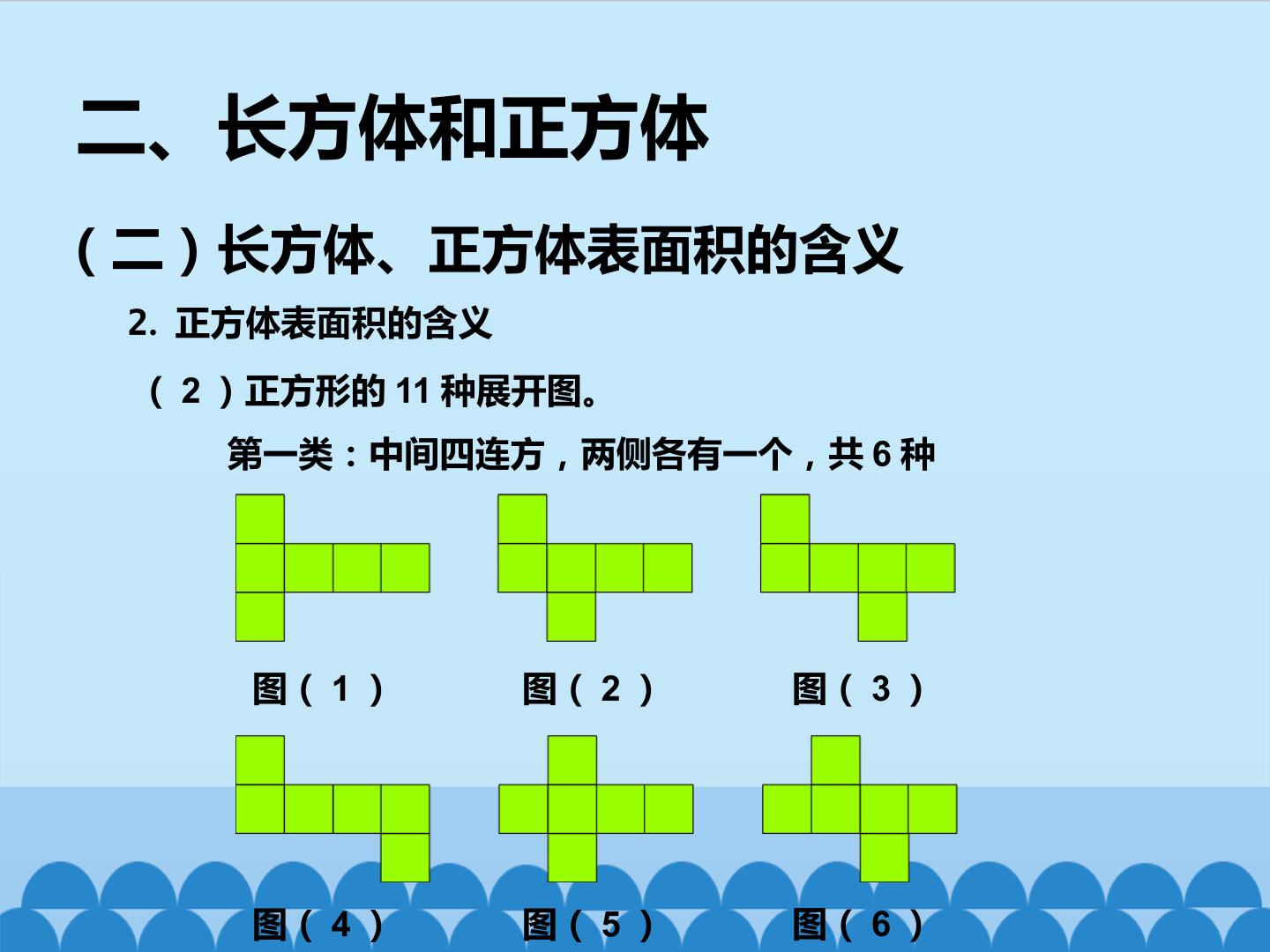 二、长方体和正方体

（二）长方体、正方体表面积的含义

2.正方体表面积的含义

（2）正方形的11种展开图。

第一类：中间四连方，两侧各有一个，共6种

图（1） 图（2） 图（3）

图（4） 图（5） 图（6）